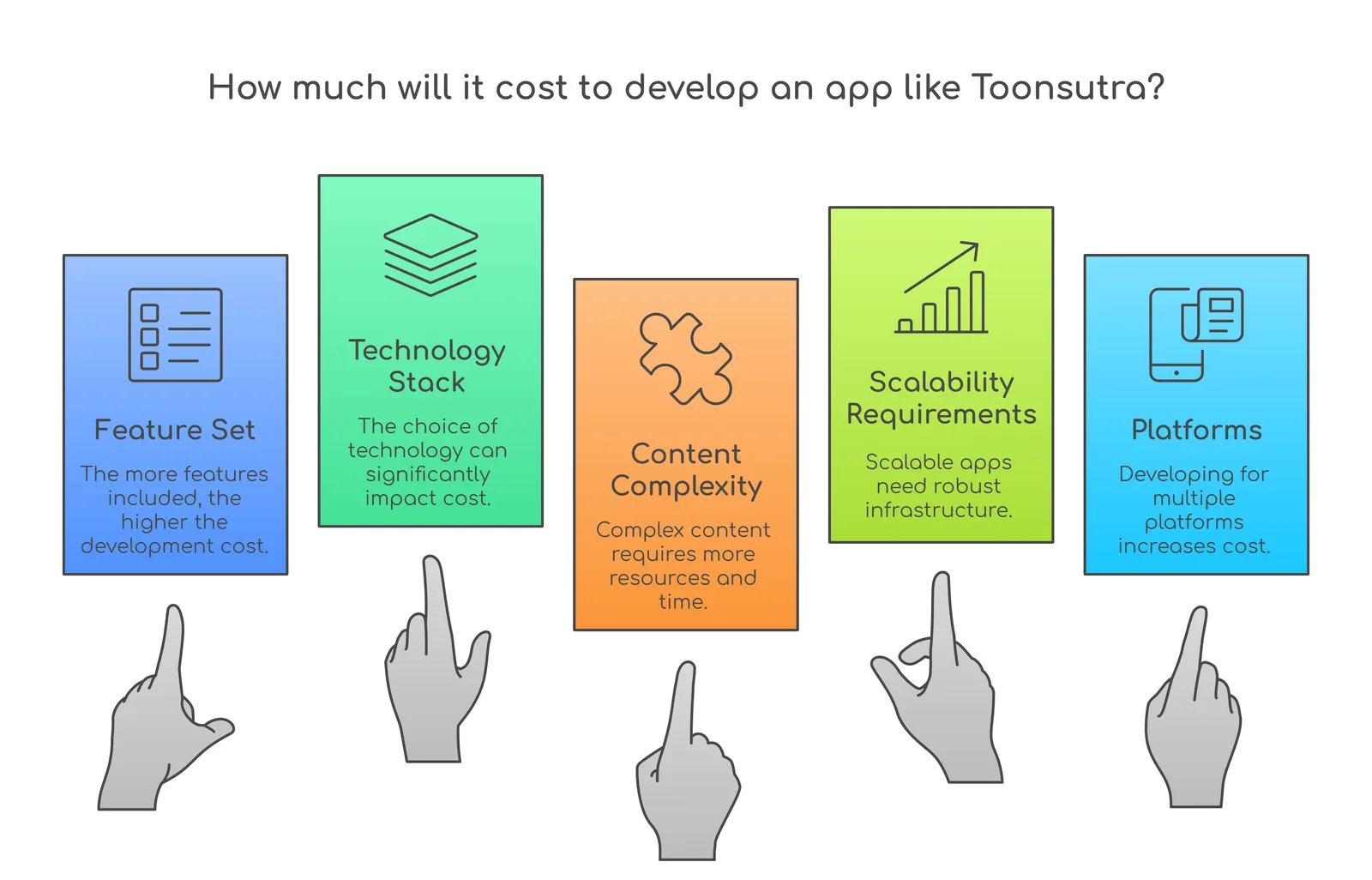 How much will it cost to develop an app like Toonsutra?

Feature Set
The more features included, the higher the development cost.

Technology Stack
The choice of technology can significantly impact cost.

Content Complexity
Complex content requires more resources and time.

Scalability Requirements
Scalable apps need robust infrastructure.

Platforms
Developing for multiple platforms increases cost.